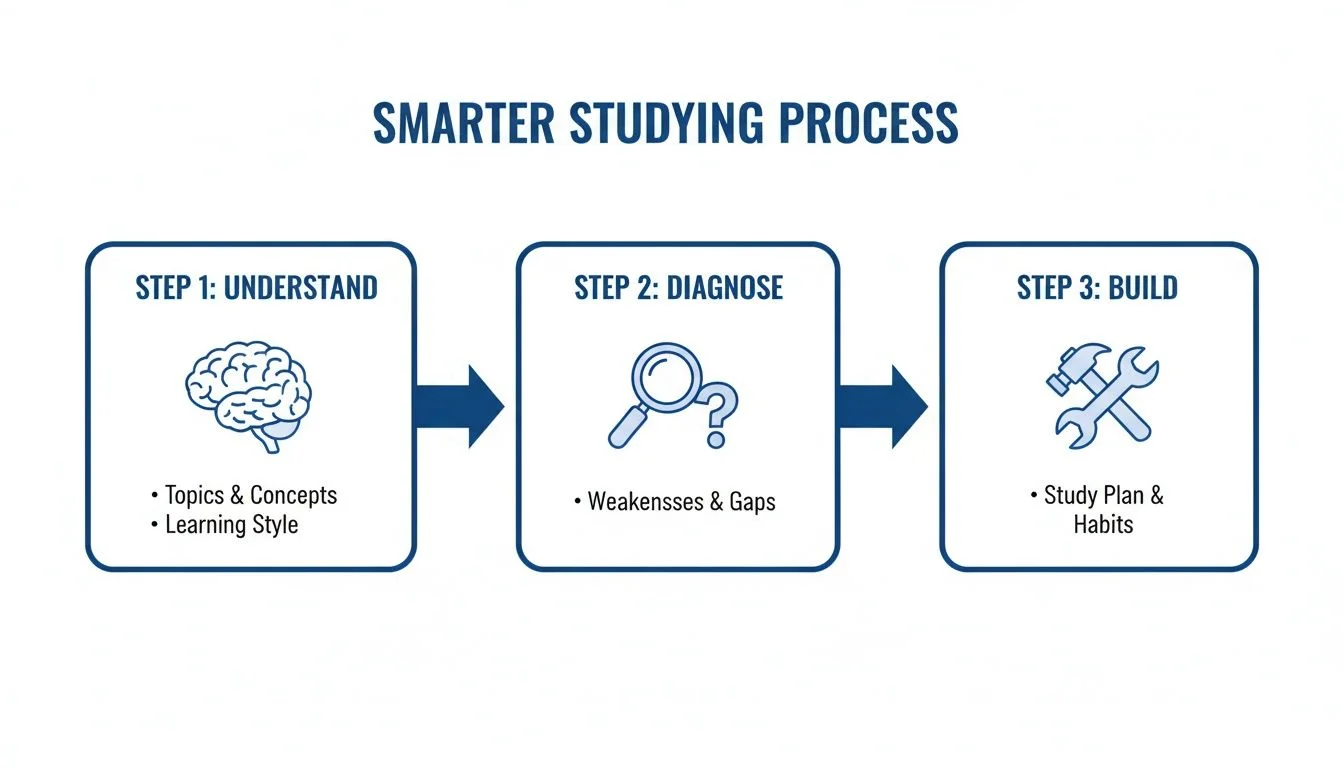 SMARTER STUDYING PROCESS

STEP 1: UNDERSTAND

• Topics & Concepts
• Learning Style

STEP 2: DIAGNOSE

• Weakensses & Gaps

STEP 3: BUILD

• Study Plan & Habits